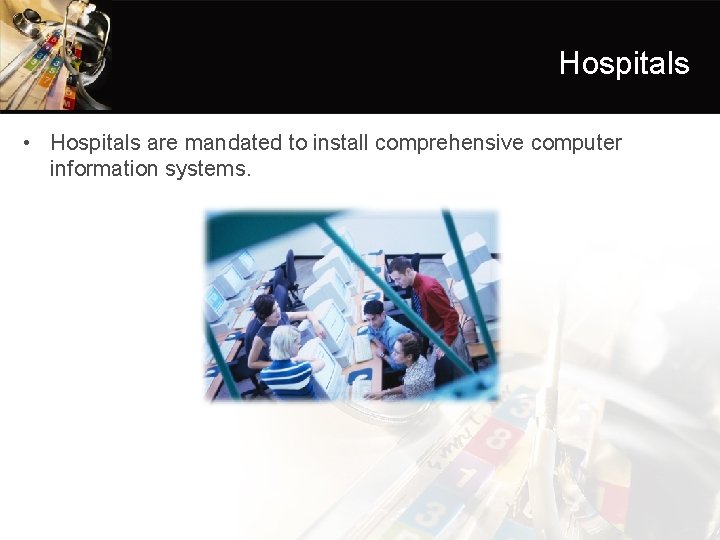 Hospitals

• Hospitals are mandated to install comprehensive computer information systems.